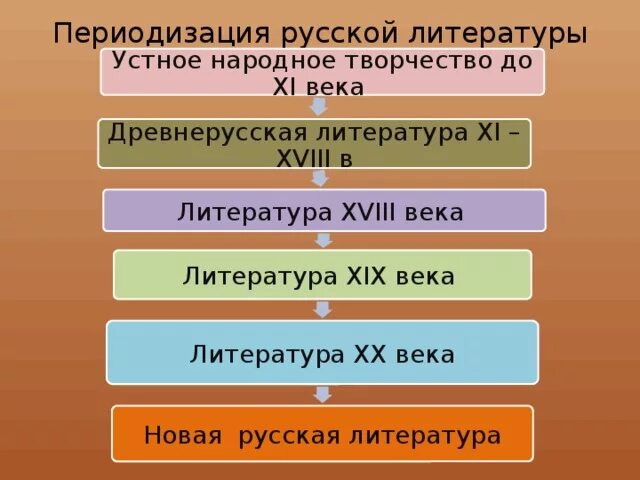 Периодизация русской литературы

Устное народное творчество до XI века

Древнерусская литература XI – XVIII в

Литература XVIII века

Литература XIX века

Литература XX века

Новая  русская литература